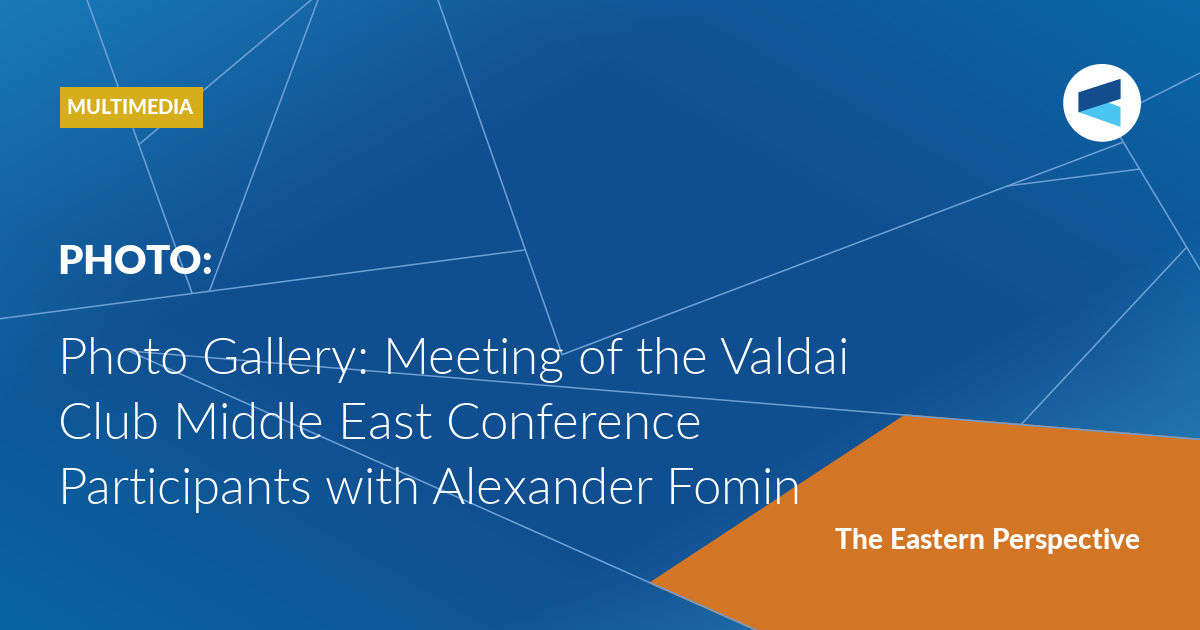 MULTIMEDIA

PHOTO:

Photo Gallery: Meeting of the Valdai Club Middle East Conference Participants with Alexander Fomin

The Eastern Perspective